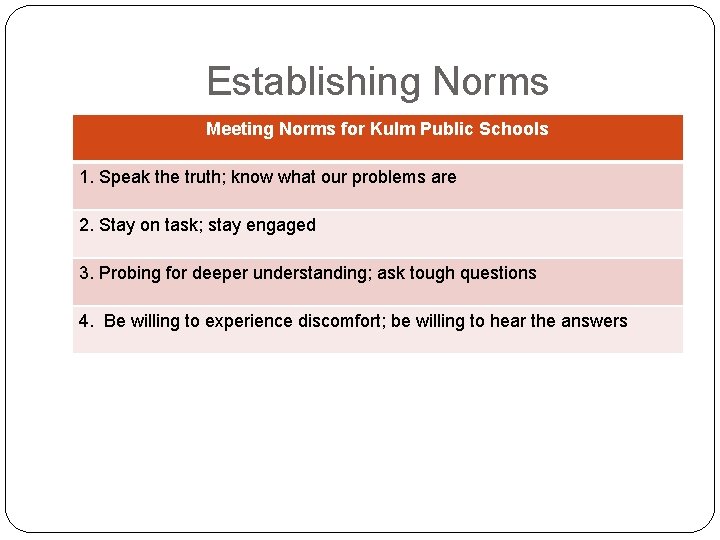 Establishing Norms

| Meeting Norms for Kulm Public Schools |
|---|
| 1. Speak the truth; know what our problems are |
| 2. Stay on task; stay engaged |
| 3. Probing for deeper understanding; ask tough questions |
| 4. Be willing to experience discomfort; be willing to hear the answers |